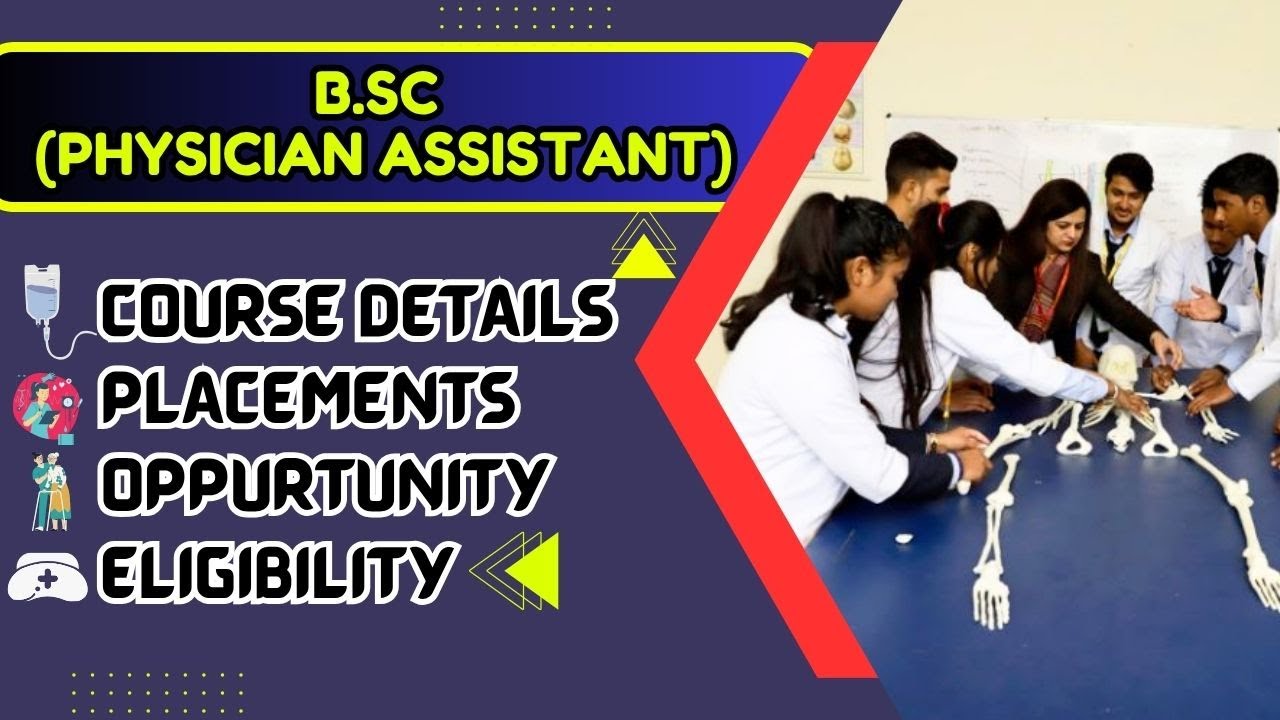 B.SC
(PHYSICIAN ASSISTANT)

COURSE DETAILS
PLACEMENTS
OPPURTUNITY
ELIGIBILITY